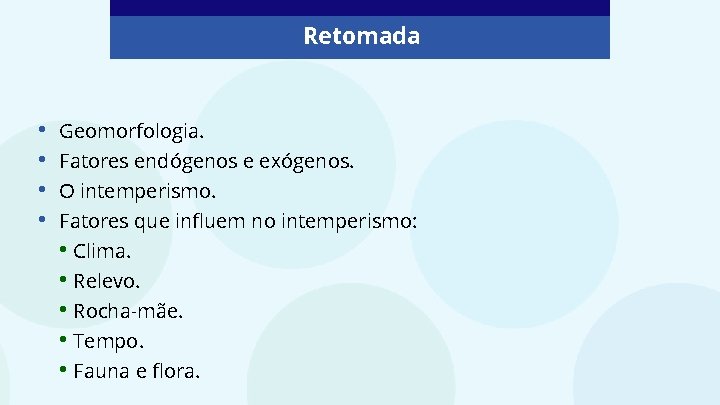 Retomada

• Geomorfologia.
• Fatores endógenos e exógenos.
• O intemperismo.
• Fatores que influem no intemperismo:
 • Clima.
 • Relevo.
 • Rocha-mãe.
 • Tempo.
 • Fauna e flora.